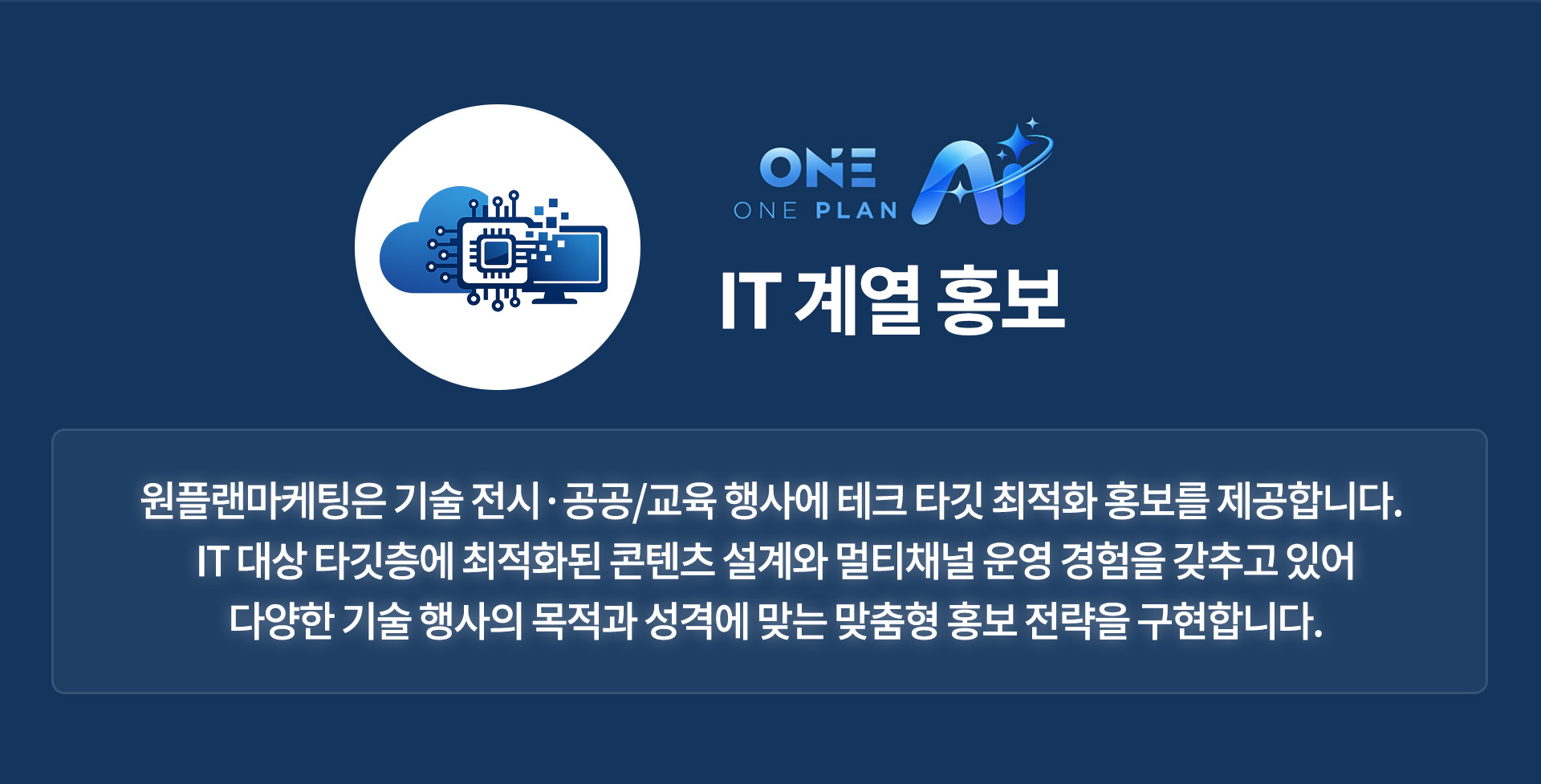 ONE
ONE PLAN
Ai

IT 계열 홍보

원플랜마케팅은 기술 전시·공공/교육 행사에 테크 타깃 최적화 홍보를 제공합니다.
IT 대상 타깃층에 최적화된 콘텐츠 설계와 멀티채널 운영 경험을 갖추고 있어
다양한 기술 행사의 목적과 성격에 맞는 맞춤형 홍보 전략을 구현합니다.